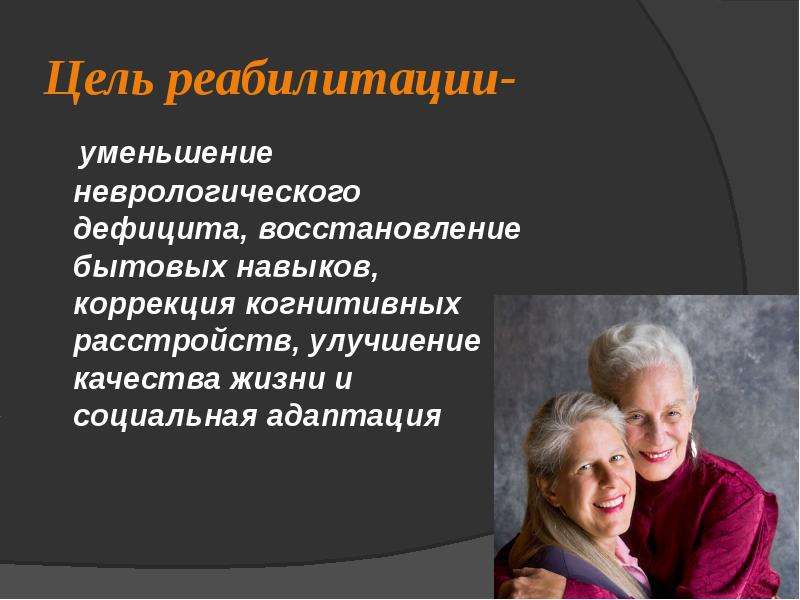 Цель реабилитации-

уменьшение неврологического дефицита, восстановление бытовых навыков, коррекция когнитивных расстройств, улучшение качества жизни и социальная адаптация